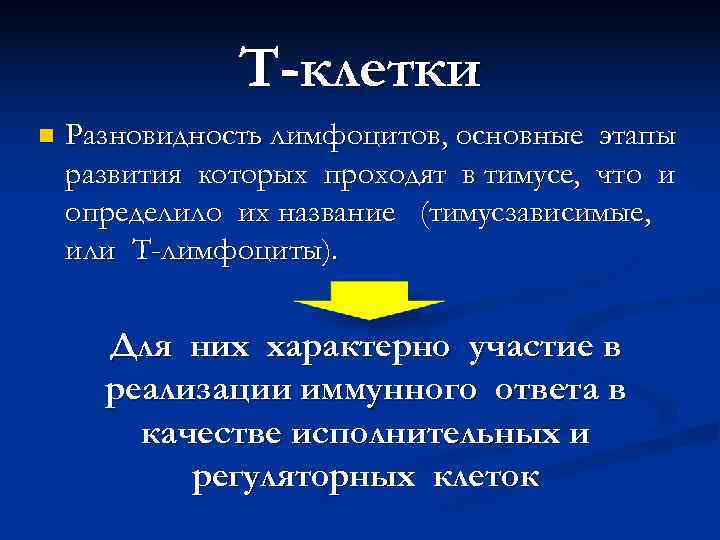 Т-клетки

Разновидность лимфоцитов, основные этапы развития которых проходят в тимусе, что и определило их название (тимусзависимые, или Т-лимфоциты).

Для них характерно участие в реализации иммунного ответа в качестве исполнительных и регуляторных клеток